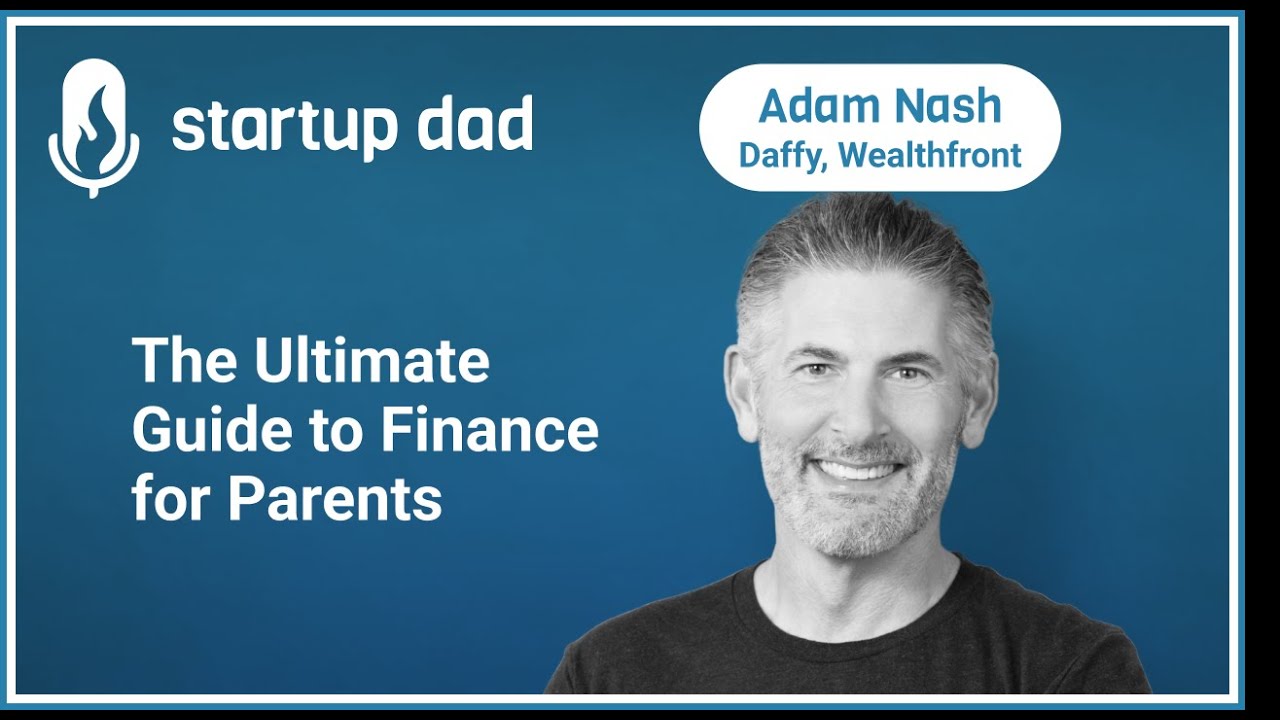 startup dad

Adam Nash
Daffy, Wealthfront

The Ultimate Guide to Finance for Parents